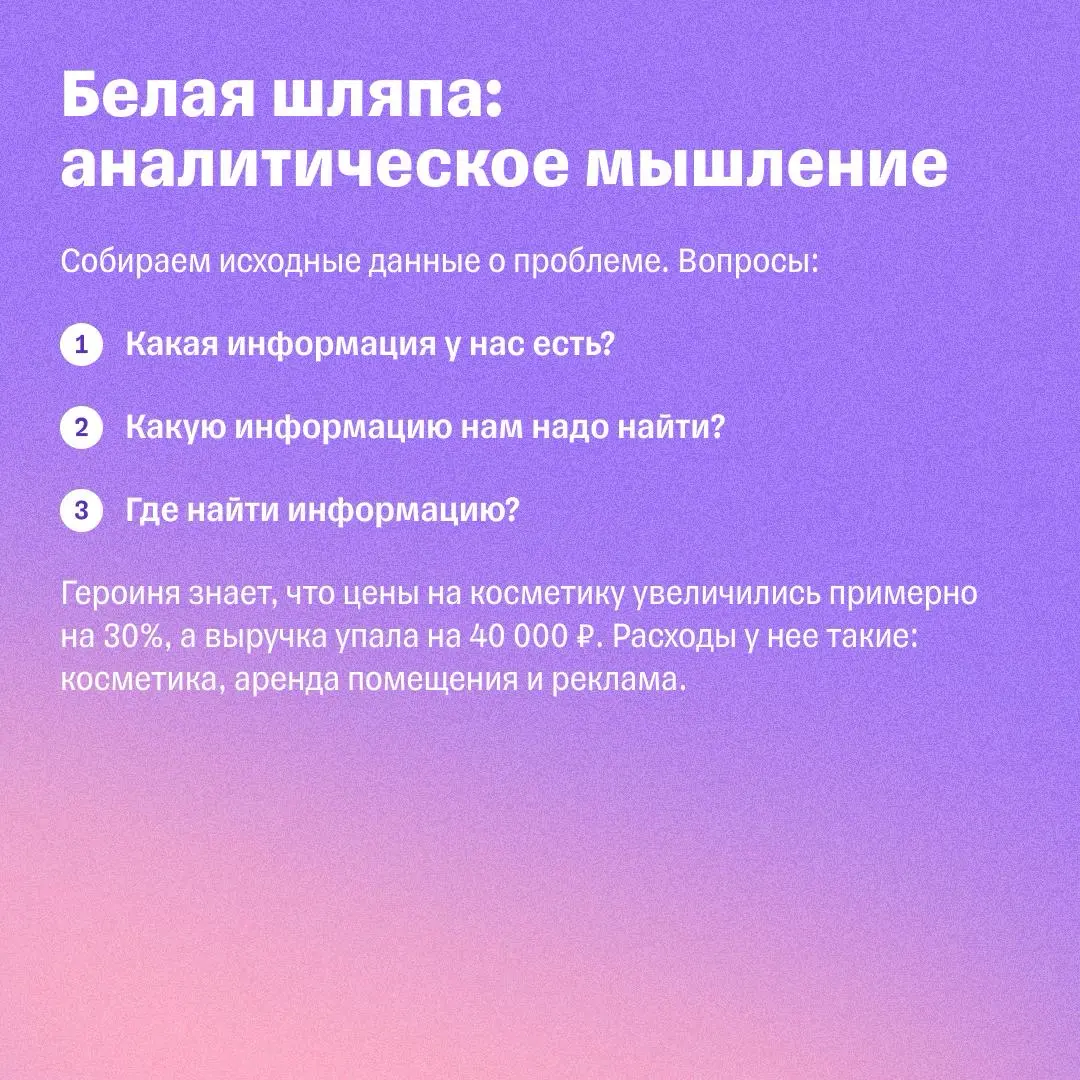 Белая шляпа: аналитическое мышление

Собираем исходные данные о проблеме. Вопросы:

1 Какая информация у нас есть?

2 Какую информацию нам надо найти?

3 Где найти информацию?

Героиня знает, что цены на косметику увеличились примерно на 30%, а выручка упала на 40 000 ₽. Расходы у нее такие: косметика, аренда помещения и реклама.